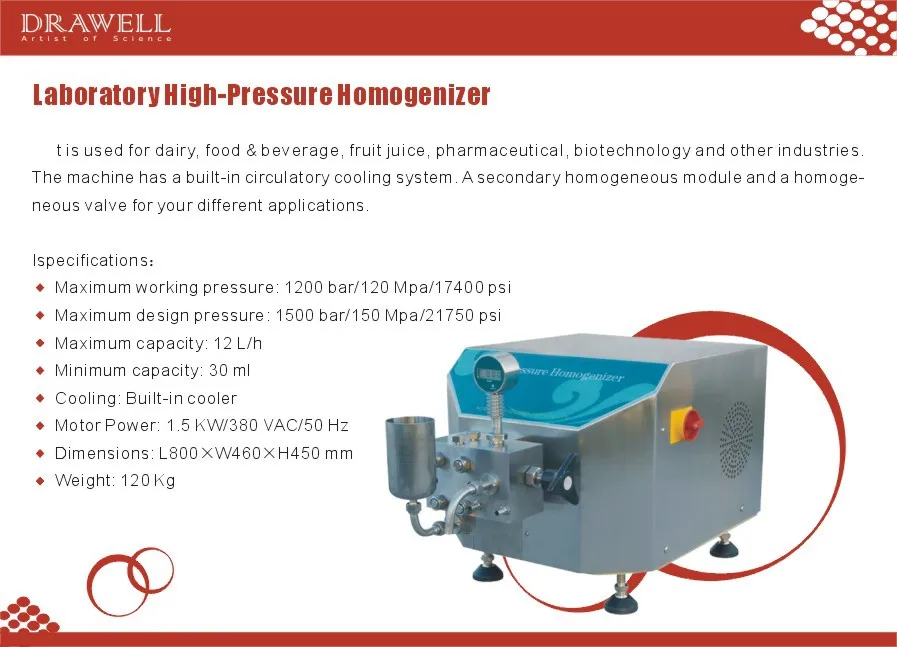 DRAWELL
Artist of Science

Laboratory High-Pressure Homogenizer

t is used for dairy, food & beverage, fruit juice, pharmaceutical, biotechnology and other industries. The machine has a built-in circulatory cooling system. A secondary homogeneous module and a homogeneous valve for your different applications.

Ispecifications:
◆ Maximum working pressure: 1200 bar/120 Mpa/17400 psi
◆ Maximum design pressure: 1500 bar/150 Mpa/21750 psi
◆ Maximum capacity: 12 L/h
◆ Minimum capacity: 30 ml
◆ Cooling: Built-in cooler
◆ Motor Power: 1.5 KW/380 VAC/50 Hz
◆ Dimensions: L800×W460×H450 mm
◆ Weight: 120 Kg

ssure Homogenizer